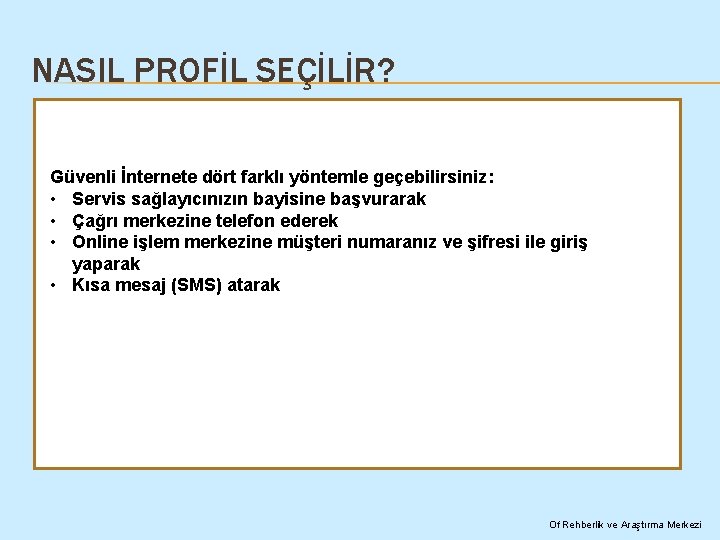 NASIL PROFİL SEÇİLİR?

Güvenli İnternete dört farklı yöntemle geçebilirsiniz:
• Servis sağlayıcınızın bayisine başvurarak
• Çağrı merkezine telefon ederek
• Online işlem merkezine müşteri numaranız ve şifresi ile giriş yaparak
• Kısa mesaj (SMS) atarak

Of Rehberlik ve Araştırma Merkezi